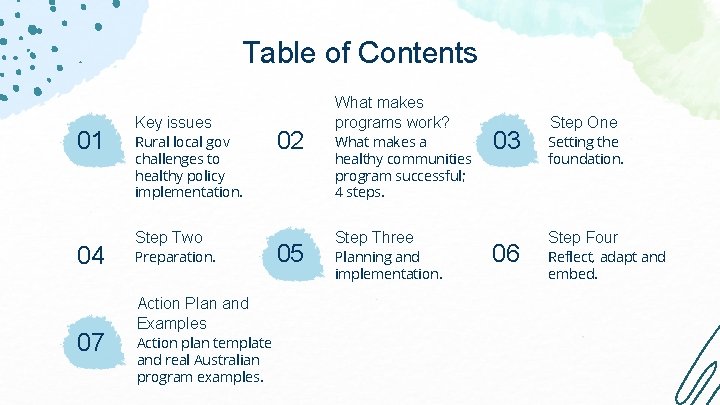 Table of Contents

01
Key issues
Rural local gov challenges to healthy policy implementation.

02
What makes programs work?
What makes a healthy communities program successful; 4 steps.

03
Step One
Setting the foundation.

04
Step Two
Preparation.

05
Step Three
Planning and implementation.

06
Step Four
Reflect, adapt and embed.

07
Action Plan and Examples
Action plan template and real Australian program examples.